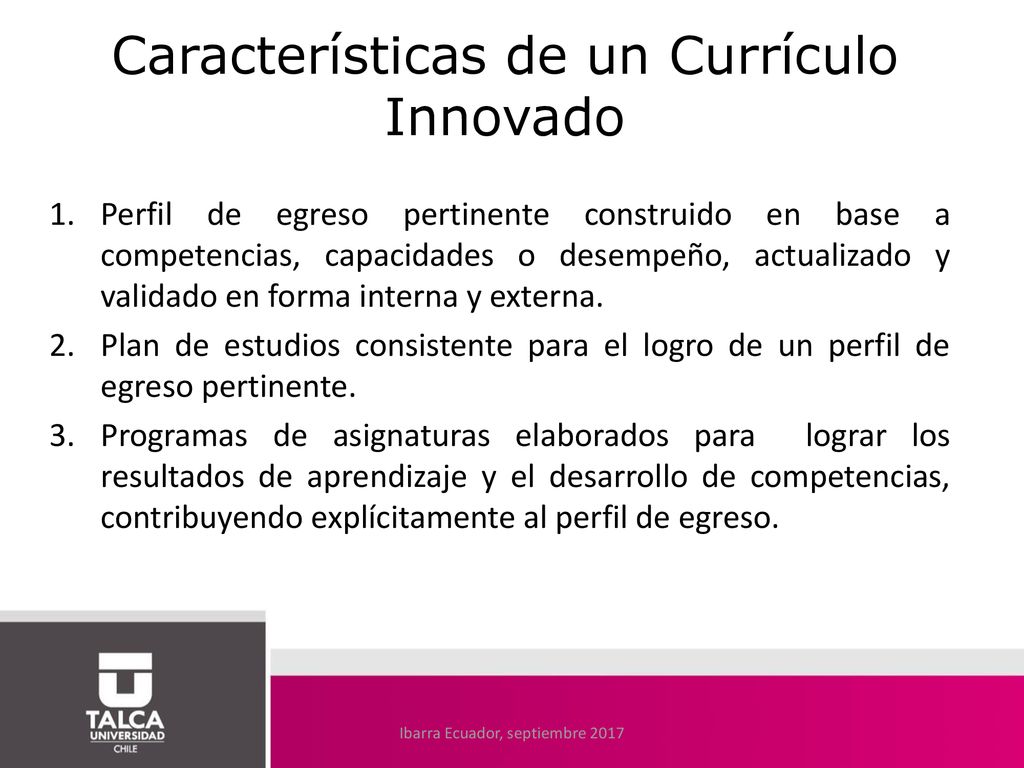 Características de un Currículo Innovado

1. Perfil de egreso pertinente construido en base a competencias, capacidades o desempeño, actualizado y validado en forma interna y externa.
2. Plan de estudios consistente para el logro de un perfil de egreso pertinente.
3. Programas de asignaturas elaborados para lograr los resultados de aprendizaje y el desarrollo de competencias, contribuyendo explícitamente al perfil de egreso.

TALCA
UNIVERSIDAD
CHILE

Ibarra Ecuador, septiembre 2017